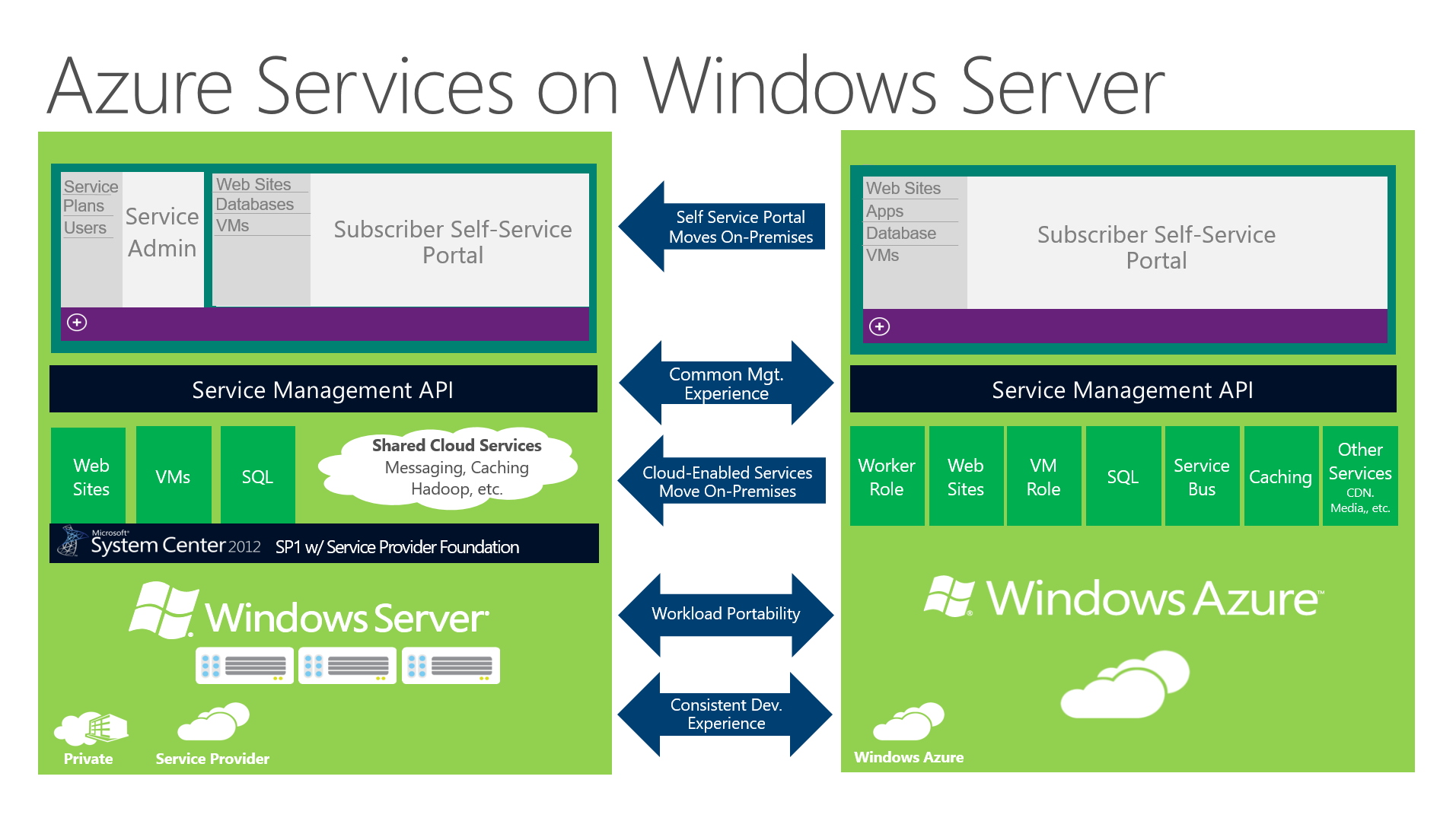 Azure Services on Windows Server

Service Plans Users

Service Admin

Web Sites Databases VMs

Subscriber Self-Service Portal

Service Management API

Web Sites

VMs

SQL

Shared Cloud Services Messaging, Caching Hadoop, etc.

Microsoft System Center 2012 SP1 w/ Service Provider Foundation

Windows Server

Private

Service Provider

Self Service Portal Moves On-Premises

Common Mgt. Experience

Cloud-Enabled Services Move On-Premises

Workload Portability

Consistent Dev. Experience

Web Sites Apps Database VMs

Subscriber Self-Service Portal

Service Management API

Worker Role

Web Sites

VM Role

SQL

Service Bus

Caching

Other Services CDN. Media,, etc.

Windows Azure

Windows Azure